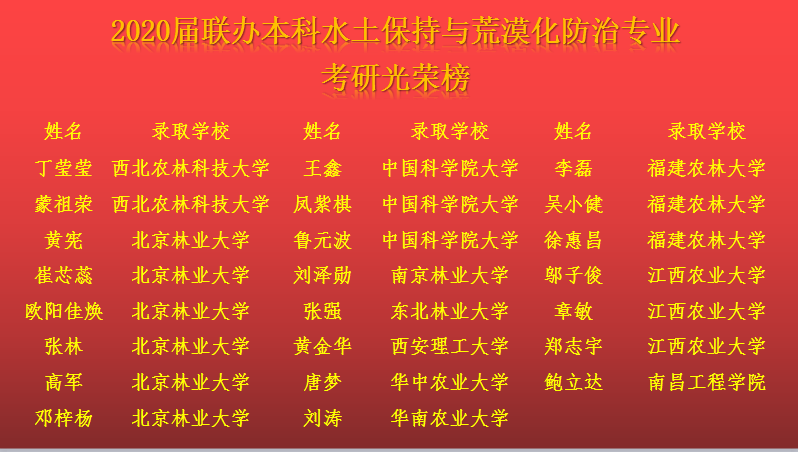 2020届联办本科水土保持与荒漠化防治专业
考研光荣榜

| 姓名 | 录取学校 | 姓名 | 录取学校 | 姓名 | 录取学校 |
|---|---|---|---|---|---|
| 丁莹莹 | 西北农林科技大学 | 王鑫 | 中国科学院大学 | 李磊 | 福建农林大学 |
| 蒙祖荣 | 西北农林科技大学 | 凤紫棋 | 中国科学院大学 | 吴小健 | 福建农林大学 |
| 黄宪 | 北京林业大学 | 鲁元波 | 中国科学院大学 | 徐惠昌 | 福建农林大学 |
| 崔芯蕊 | 北京林业大学 | 刘泽勋 | 南京林业大学 | 邬子俊 | 江西农业大学 |
| 欧阳佳焕 | 北京林业大学 | 张强 | 东北林业大学 | 章敏 | 江西农业大学 |
| 张林 | 北京林业大学 | 黄金华 | 西安理工大学 | 郑志宇 | 江西农业大学 |
| 高军 | 北京林业大学 | 唐梦 | 华中农业大学 | 鲍立达 | 南昌工程学院 |
| 邓梓杨 | 北京林业大学 | 刘涛 | 华南农业大学 | | |